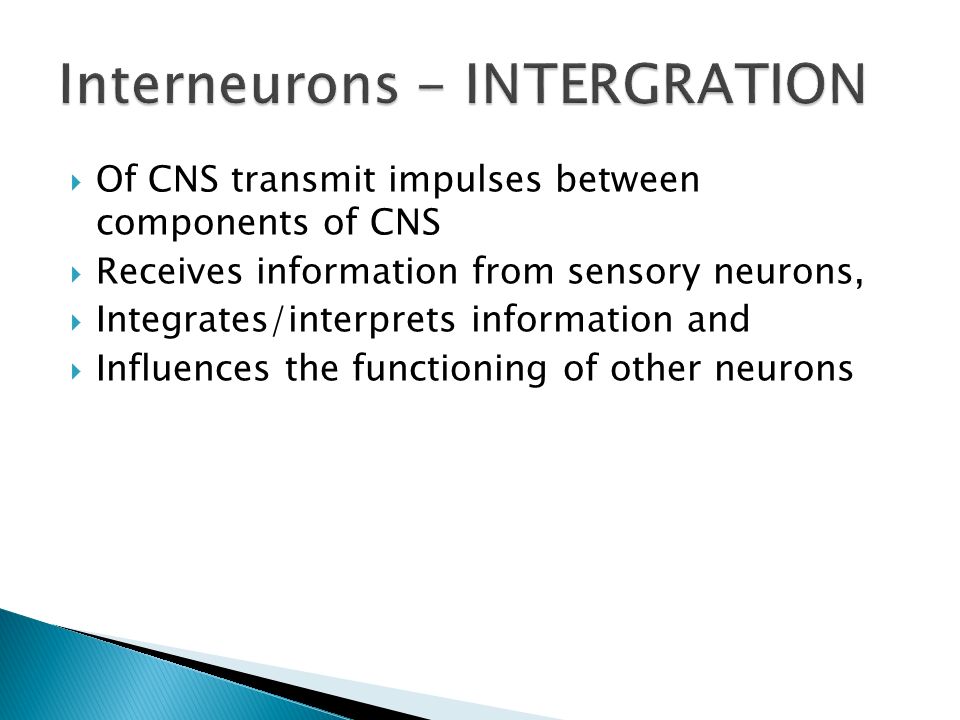 Interneurons - INTERGRATION

Of CNS transmit impulses between components of CNS
Receives information from sensory neurons,
Integrates/interprets information and
Influences the functioning of other neurons